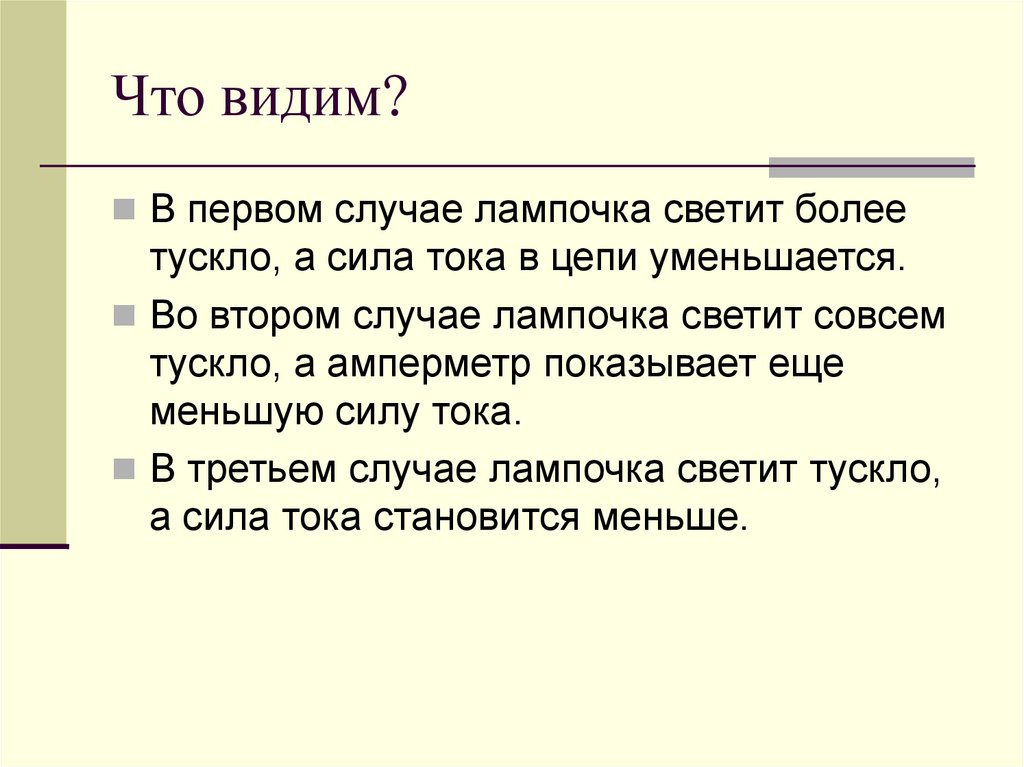 Что видим?

В первом случае лампочка светит более тускло, а сила тока в цепи уменьшается.

Во втором случае лампочка светит совсем тускло, а амперметр показывает еще меньшую силу тока.

В третьем случае лампочка светит тускло, а сила тока становится меньше.